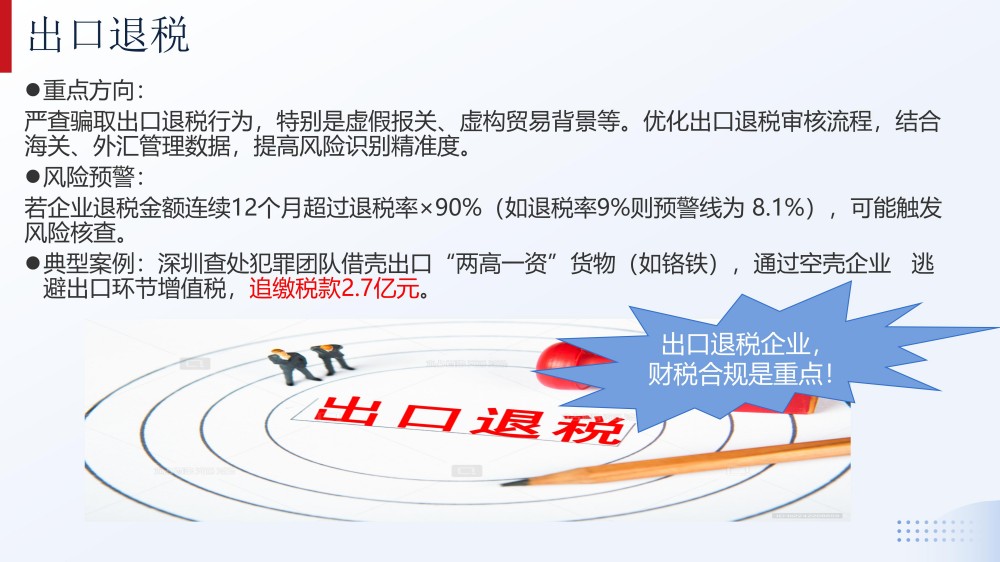 出口退税

●重点方向：

严查骗取出口退税行为，特别是虚假报关、虚构贸易背景等。优化出口退税审核流程，结合海关、外汇管理数据，提高风险识别精准度。

●风险预警：

若企业退税金额连续12个月超过退税率×90%（如退税率9%则预警线为 8.1%），可能触发风险核查。

●典型案例：深圳查处犯罪团队借壳出口“两高一资”货物（如铬铁），通过空壳企业 逃避出口环节增值税，追缴税款2.7亿元。

出口退税企业，财税合规是重点！

出口退税